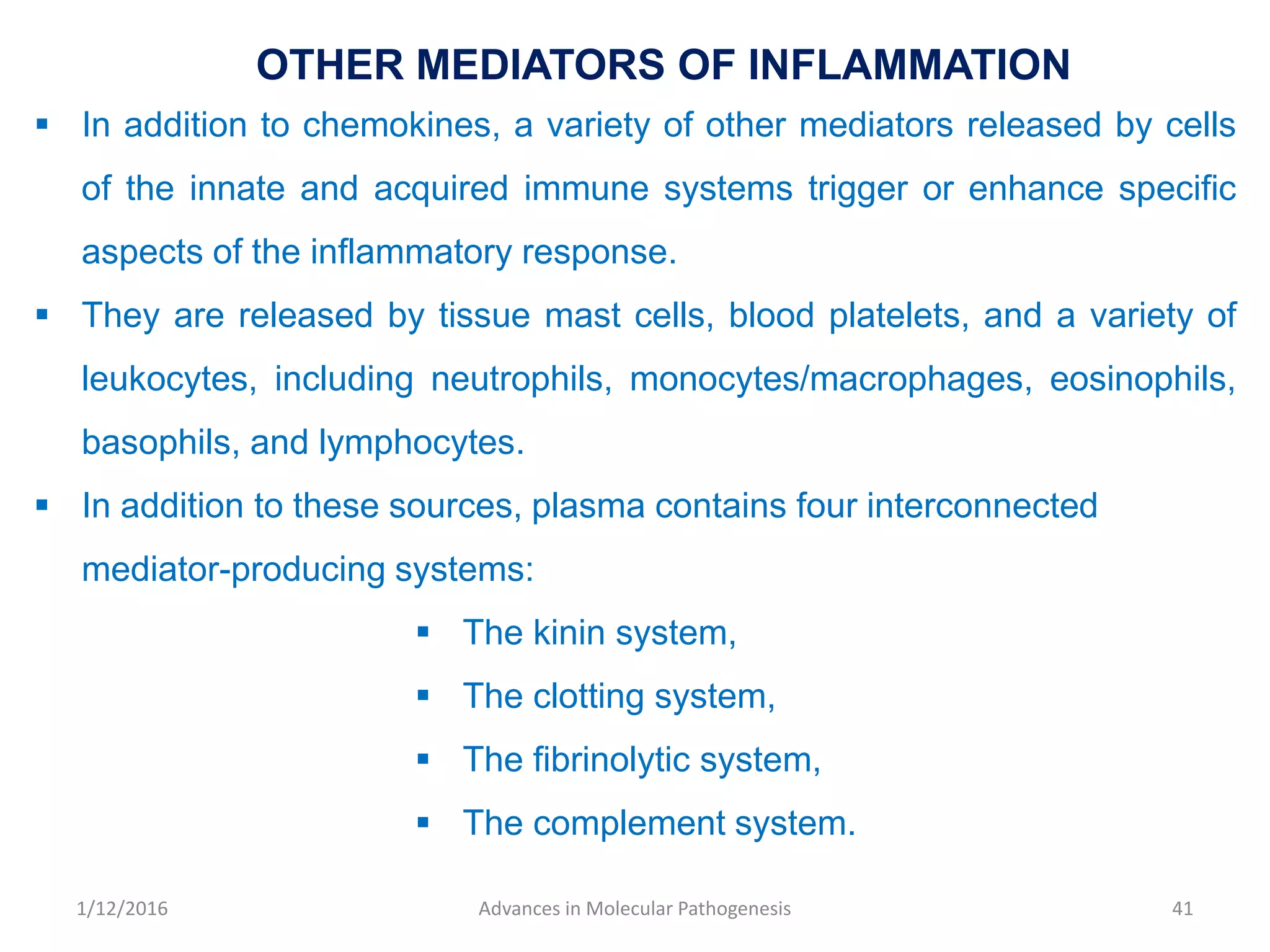 OTHER MEDIATORS OF INFLAMMATION

▪ In addition to chemokines, a variety of other mediators released by cells of the innate and acquired immune systems trigger or enhance specific aspects of the inflammatory response.

▪ They are released by tissue mast cells, blood platelets, and a variety of leukocytes, including neutrophils, monocytes/macrophages, eosinophils, basophils, and lymphocytes.

▪ In addition to these sources, plasma contains four interconnected mediator-producing systems:

▪ The kinin system,
▪ The clotting system,
▪ The fibrinolytic system,
▪ The complement system.

1/12/2016 Advances in Molecular Pathogenesis 41